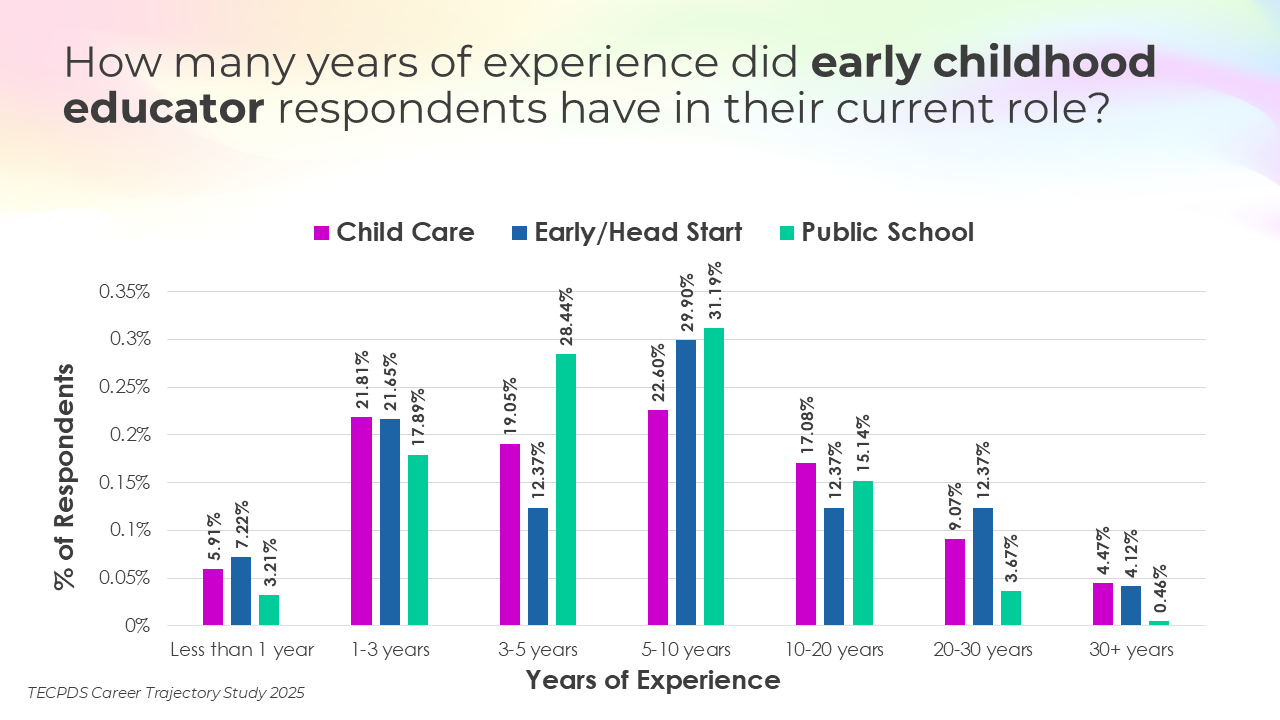 How many years of experience did **early childhood educator** respondents have in their current role?

Child Care Early/Head Start Public School

% of Respondents

0.35%
0.3%
0.25%
0.2%
0.15%
0.1%
0.05%
0%

5.91% 7.22% 3.21%
21.81% 21.65% 17.89%
19.05% 12.37% 28.44%
22.60% 29.90% 31.19%
17.08% 12.37% 15.14%
9.07% 12.37% 3.67%
4.47% 4.12% 0.46%

Less than 1 year 1-3 years 3-5 years 5-10 years 10-20 years 20-30 years 30+ years

Years of Experience

TECPDS Career Trajectory Study 2025